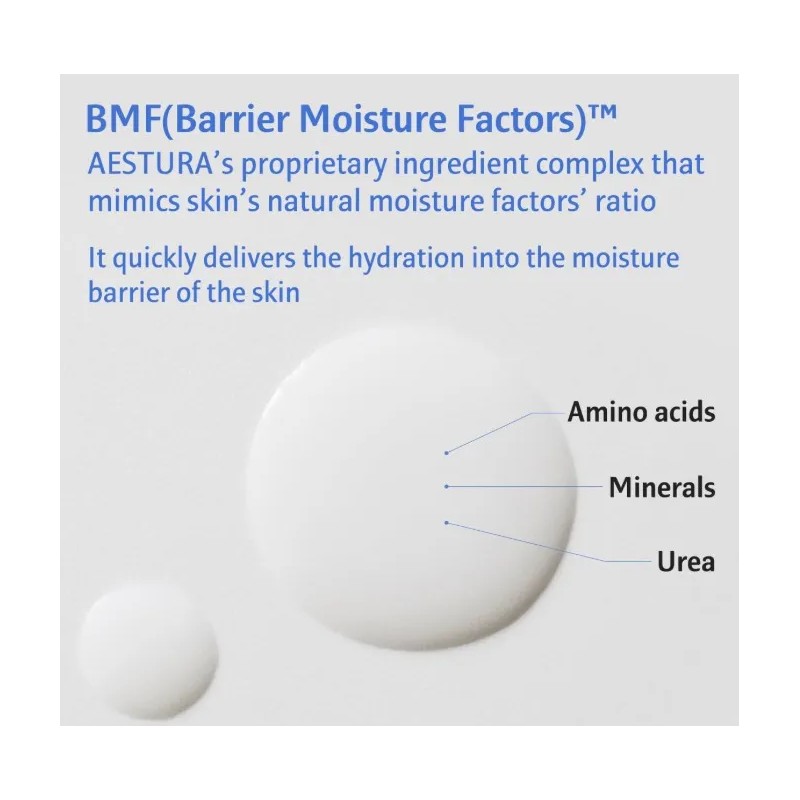 BMF(Barrier Moisture Factors)™
AESTURA's proprietary ingredient complex that mimics skin's natural moisture factors' ratio

It quickly delivers the hydration into the moisture barrier of the skin

Amino acids

Minerals

Urea